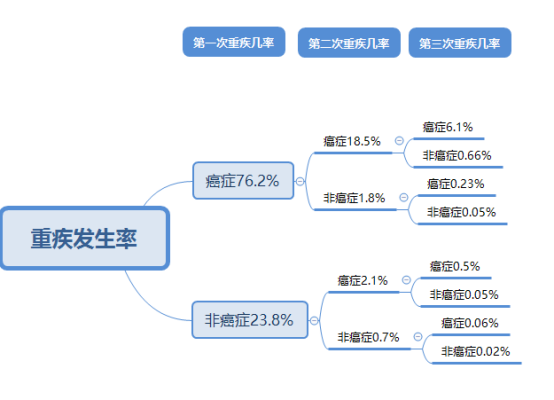 第一次重疾几率

第二次重疾几率

第三次重疾几率

重疾发生率

癌症76.2%

癌症18.5%

癌症6.1%

非癌症0.66%

非癌症1.8%

癌症0.23%

非癌症0.05%

非癌症23.8%

癌症2.1%

癌症0.5%

非癌症0.05%

非癌症0.7%

癌症0.06%

非癌症0.02%